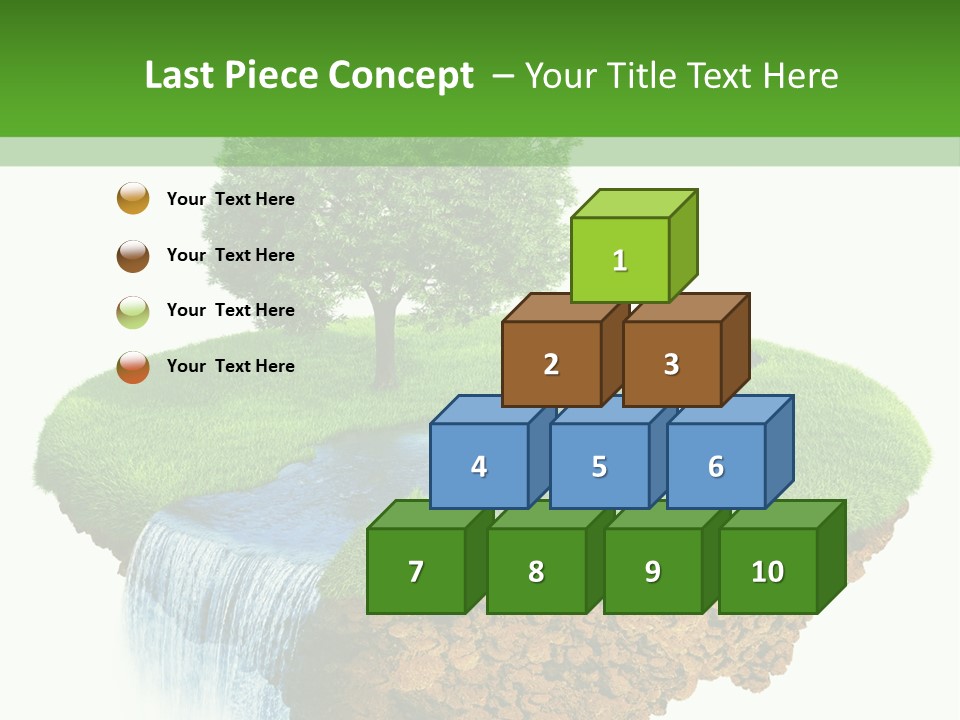 Last Piece Concept – Your Title Text Here

Your Text Here

Your Text Here

Your Text Here

Your Text Here

1

2

3

4

5

6

7

8

9

10